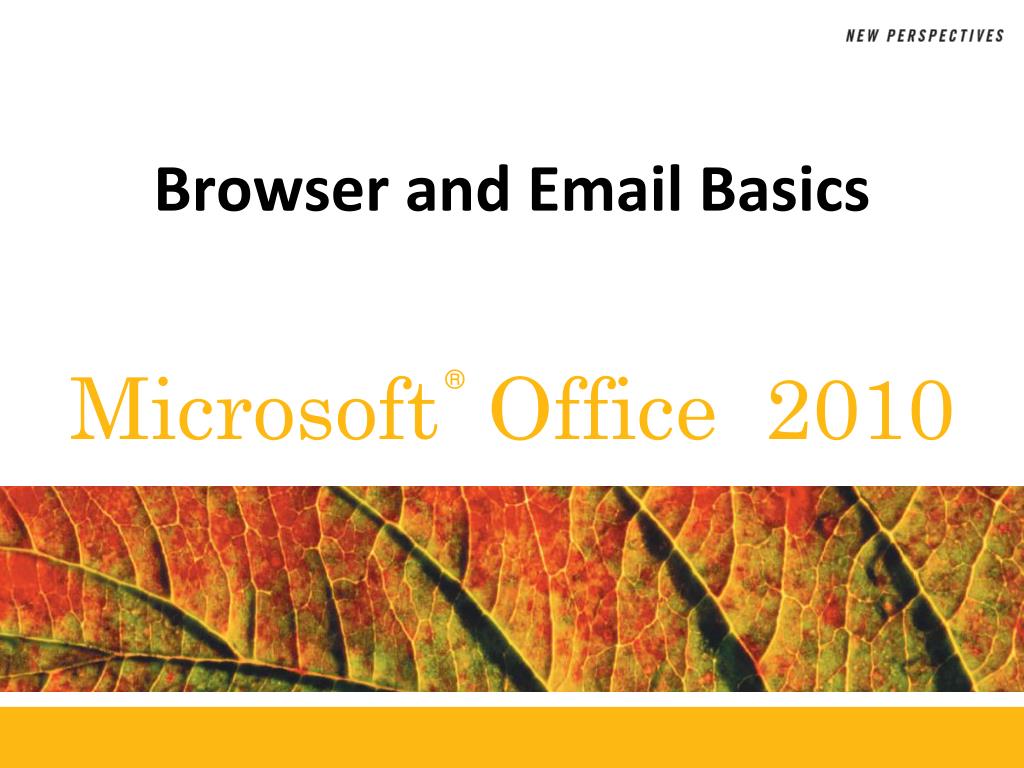 NEW PERSPECTIVES

Browser and Email Basics

Microsoft® Office 2010